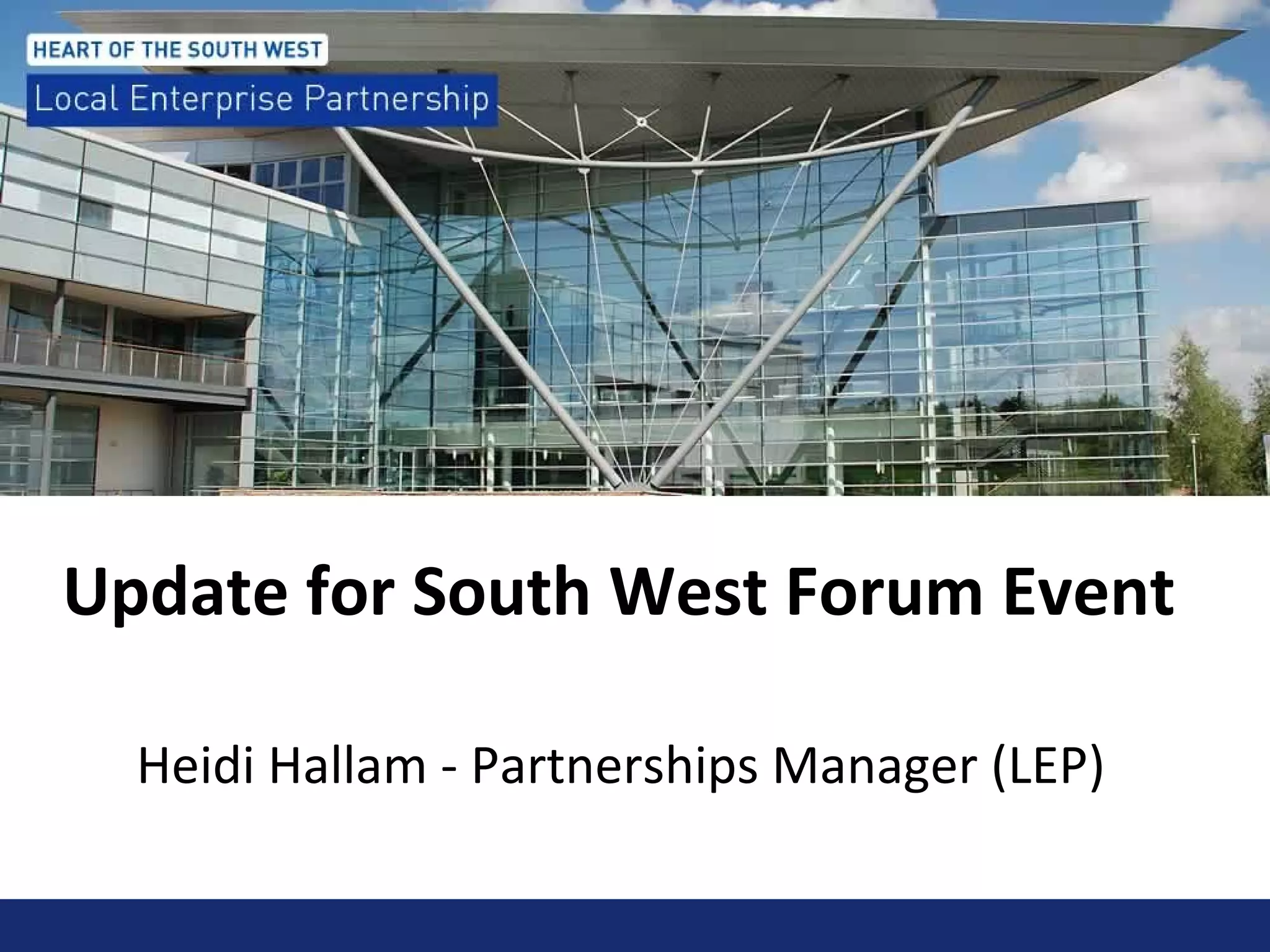 HEART OF THE SOUTH WEST
Local Enterprise Partnership

Update for South West Forum Event

Heidi Hallam - Partnerships Manager (LEP)